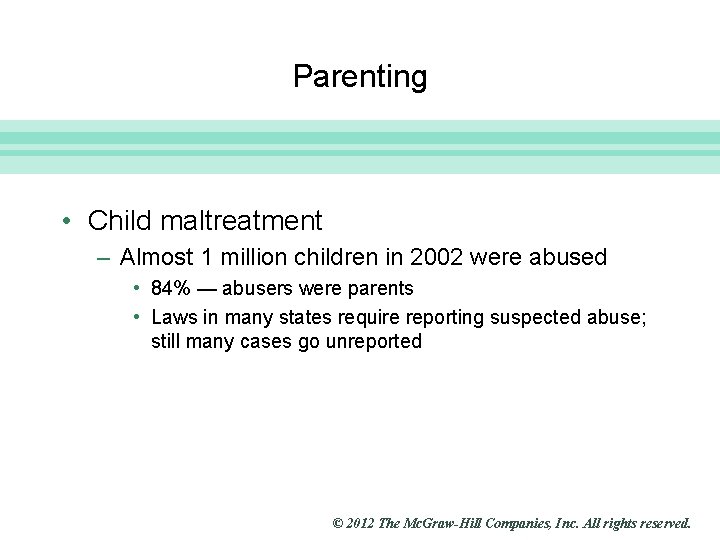 Parenting

• Child maltreatment
– Almost 1 million children in 2002 were abused
• 84% — abusers were parents
• Laws in many states require reporting suspected abuse; still many cases go unreported

© 2012 The McGraw-Hill Companies, Inc. All rights reserved.